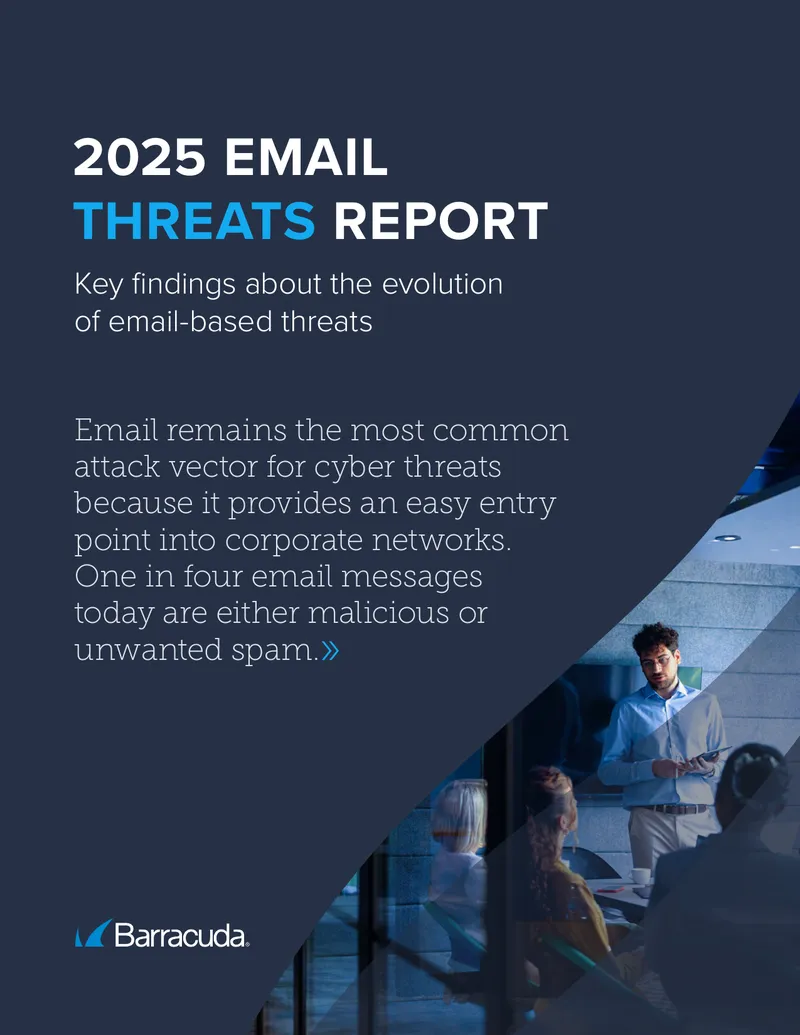 2025 EMAIL THREATS REPORT

Key findings about the evolution of email-based threats

Email remains the most common attack vector for cyber threats because it provides an easy entry point into corporate networks. One in four email messages today are either malicious or unwanted spam.»

Barracuda.